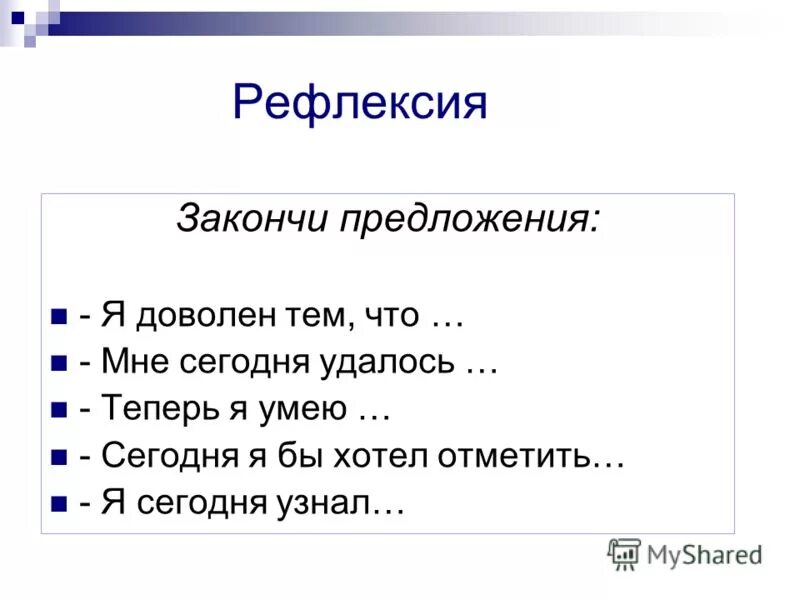 Рефлексия

Закончи предложения:

- Я доволен тем, что …
- Мне сегодня удалось …
- Теперь я умею …
- Сегодня я бы хотел отметить…
- Я сегодня узнал…

MyShared